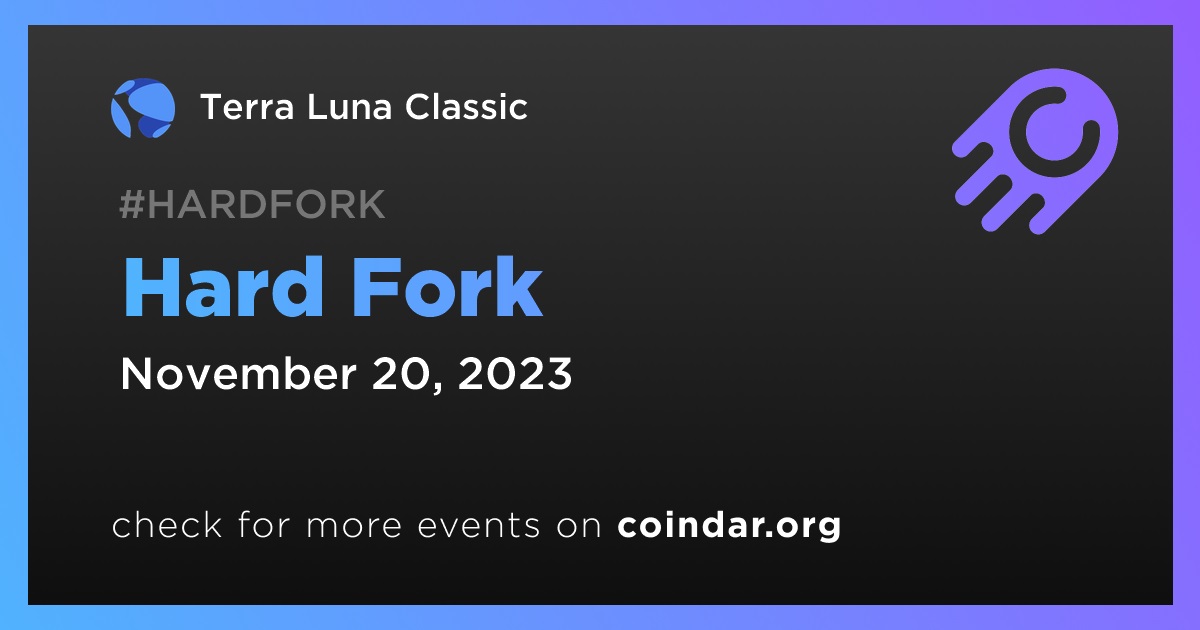 Terra Luna Classic

#HARDFORK

Hard Fork

November 20, 2023

check for more events on coindar.org